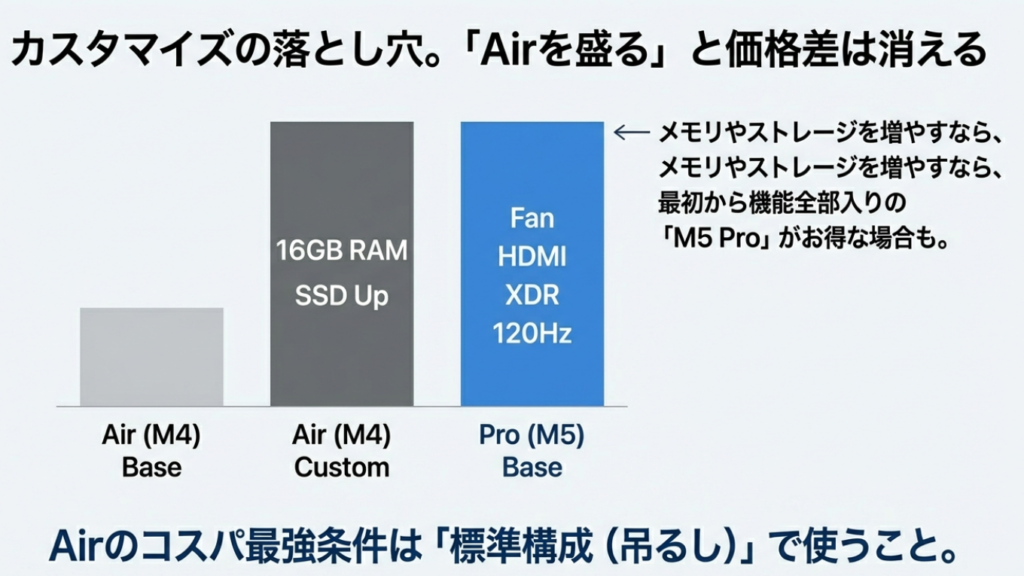 カスタマイズの落とし穴。「Airを盛る」と価格差は消える

16GB RAM
SSD Up

Fan
HDMI
XDR
120Hz

← メモリやストレージを増やすなら、メモリやストレージを増やすなら、最初から機能全部入りの「M5 Pro」がお得な場合も。

Air (M4)
Base

Air (M4)
Custom

Pro (M5)
Base

Airのコスパ最強条件は「標準構成（吊るし）」で使うこと。